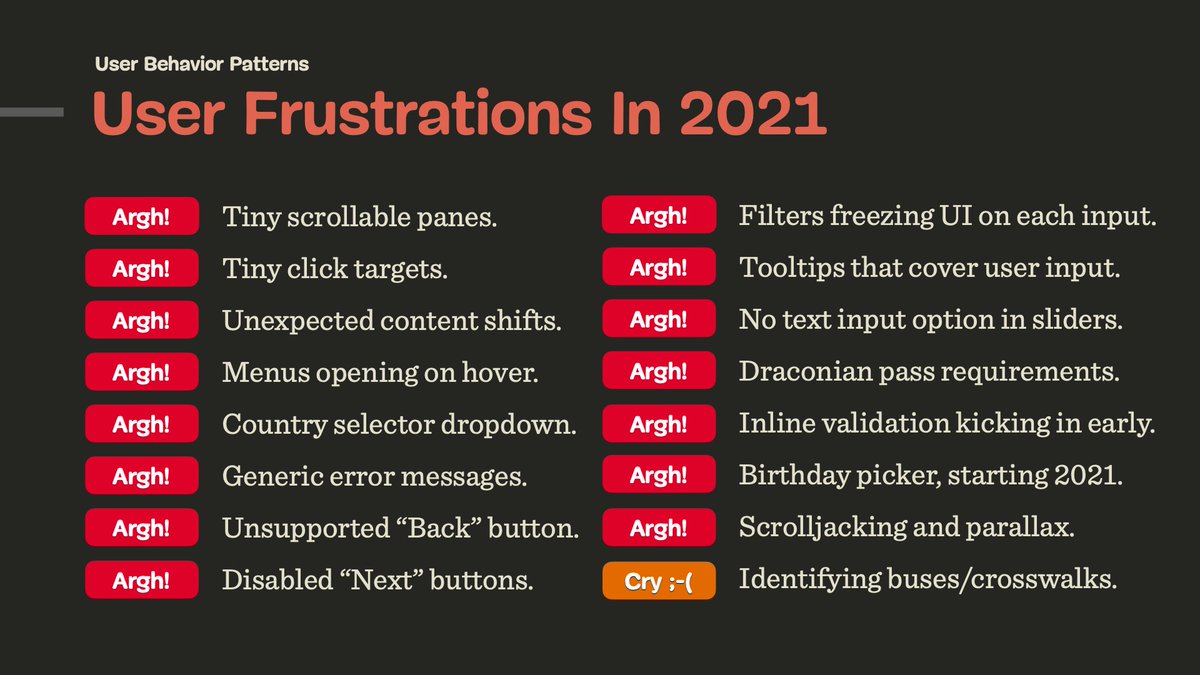 User Behavior Patterns

User Frustrations In 2021

Argh! Tiny scrollable panes.

Argh! Tiny click targets.

Argh! Unexpected content shifts.

Argh! Menus opening on hover.

Argh! Country selector dropdown.

Argh! Generic error messages.

Argh! Unsupported “Back” button.

Argh! Disabled “Next” buttons.

Argh! Filters freezing UI on each input.

Argh! Tooltips that cover user input.

Argh! No text input option in sliders.

Argh! Draconian pass requirements.

Argh! Inline validation kicking in early.

Argh! Birthday picker, starting 2021.

Argh! Scrolljacking and parallax.

Cry ;-( Identifying buses/crosswalks.